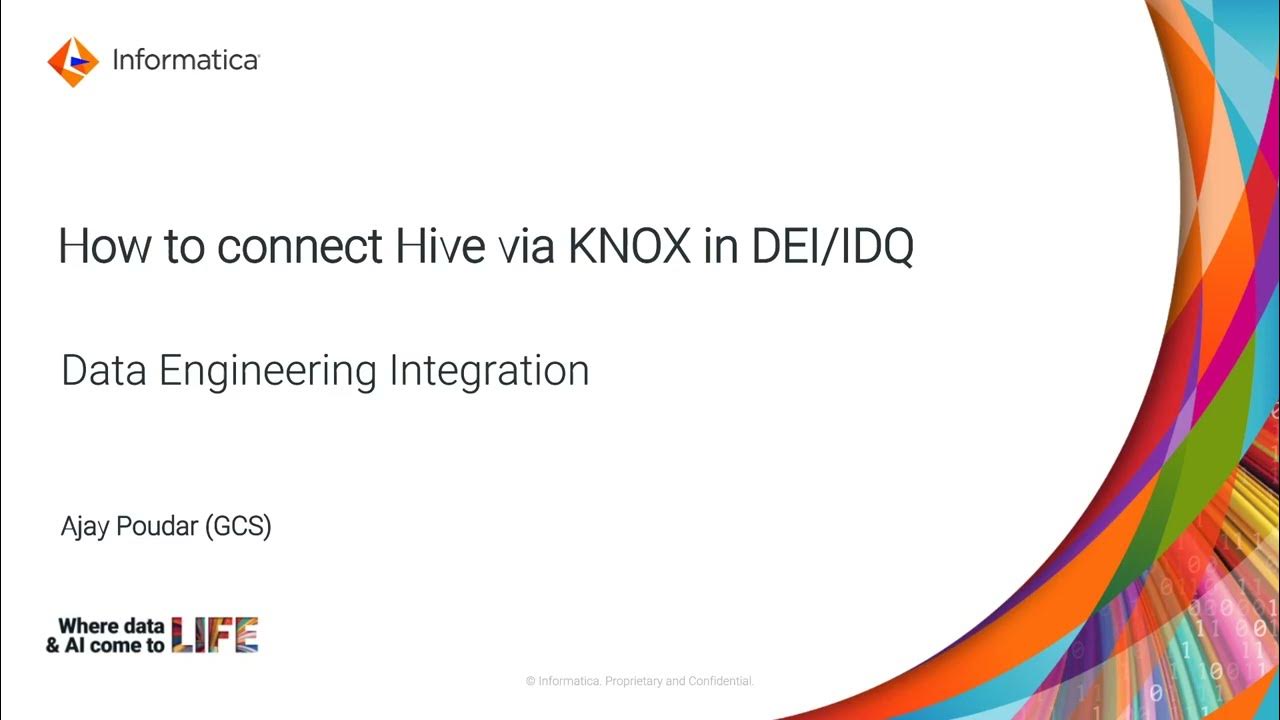 Informatica

How to connect Hive via KNOX in DEI/IDQ

Data Engineering Integration

Ajay Poudar (GCS)

Where data & AI come to LIFE

© Informatica. Proprietary and Confidential.